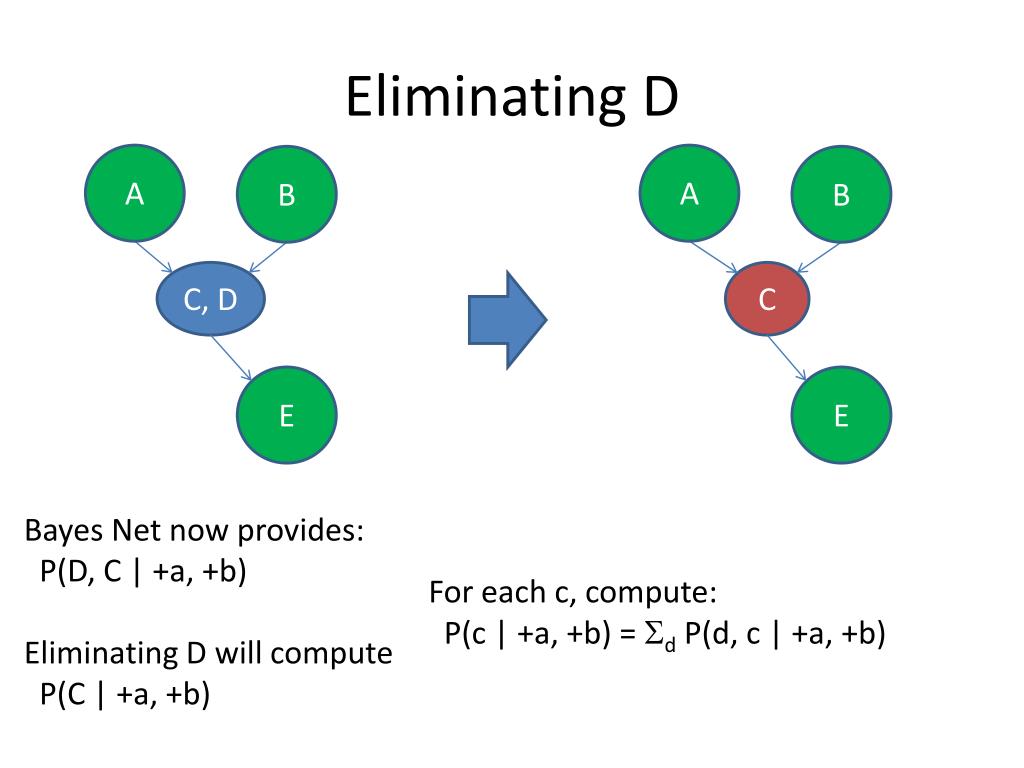 Eliminating D

A

B

C, D

E

A

B

C

E

Bayes Net now provides:
P(D, C | +a, +b)

Eliminating D will compute
P(C | +a, +b)

For each c, compute:
P(c | +a, +b) = $\Sigma_d$ P(d, c | +a, +b)